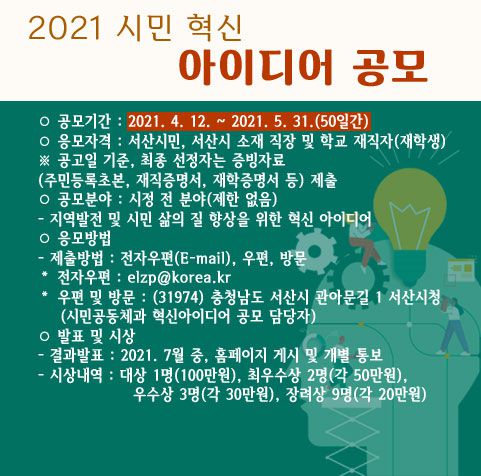 2021 시민 혁신
아이디어 공모

○ 공모기간 : 2021. 4. 12. ~ 2021. 5. 31.(50일간)
○ 응모자격 : 서산시민, 서산시 소재 직장 및 학교 재직자(재학생)
※ 공고일 기준, 최종 선정자는 증빙자료 (주민등록초본, 재직증명서, 재학증명서 등) 제출
○ 공모분야 : 시정 전 분야(제한 없음)
- 지역발전 및 시민 삶의 질 향상을 위한 혁신 아이디어
○ 응모방법
- 제출방법 : 전자우편(E-mail), 우편, 방문
* 전자우편 : elzp@korea.kr
* 우편 및 방문 : (31974) 충청남도 서산시 관아문길 1 서산시청 (시민공동체과 혁신아이디어 공모 담당자)
○ 발표 및 시상
- 결과발표 : 2021. 7월 중, 홈페이지 게시 및 개별 통보
- 시상내역 : 대상 1명(100만원), 최우수상 2명(각 50만원), 우수상 3명(각 30만원), 장려상 9명(각 20만원)